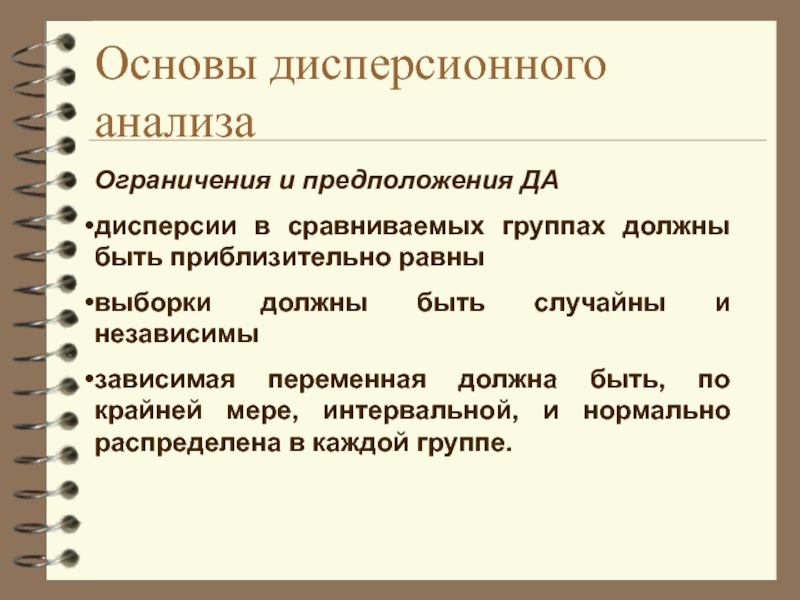 Основы дисперсионного анализа

Ограничения и предположения ДА

•дисперсии в сравниваемых группах должны быть приблизительно равны

•выборки должны быть случайны и независимы

•зависимая переменная должна быть, по крайней мере, интервальной, и нормально распределена в каждой группе.